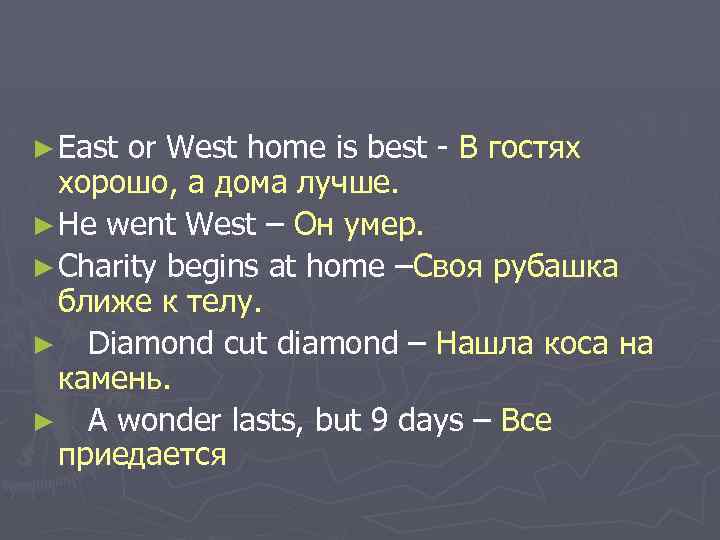 ► East or West home is best - В гостях хорошо, а дома лучше.

► He went West – Он умер.

► Charity begins at home –Своя рубашка ближе к телу.

► Diamond cut diamond – Нашла коса на камень.

► A wonder lasts, but 9 days – Все приедается